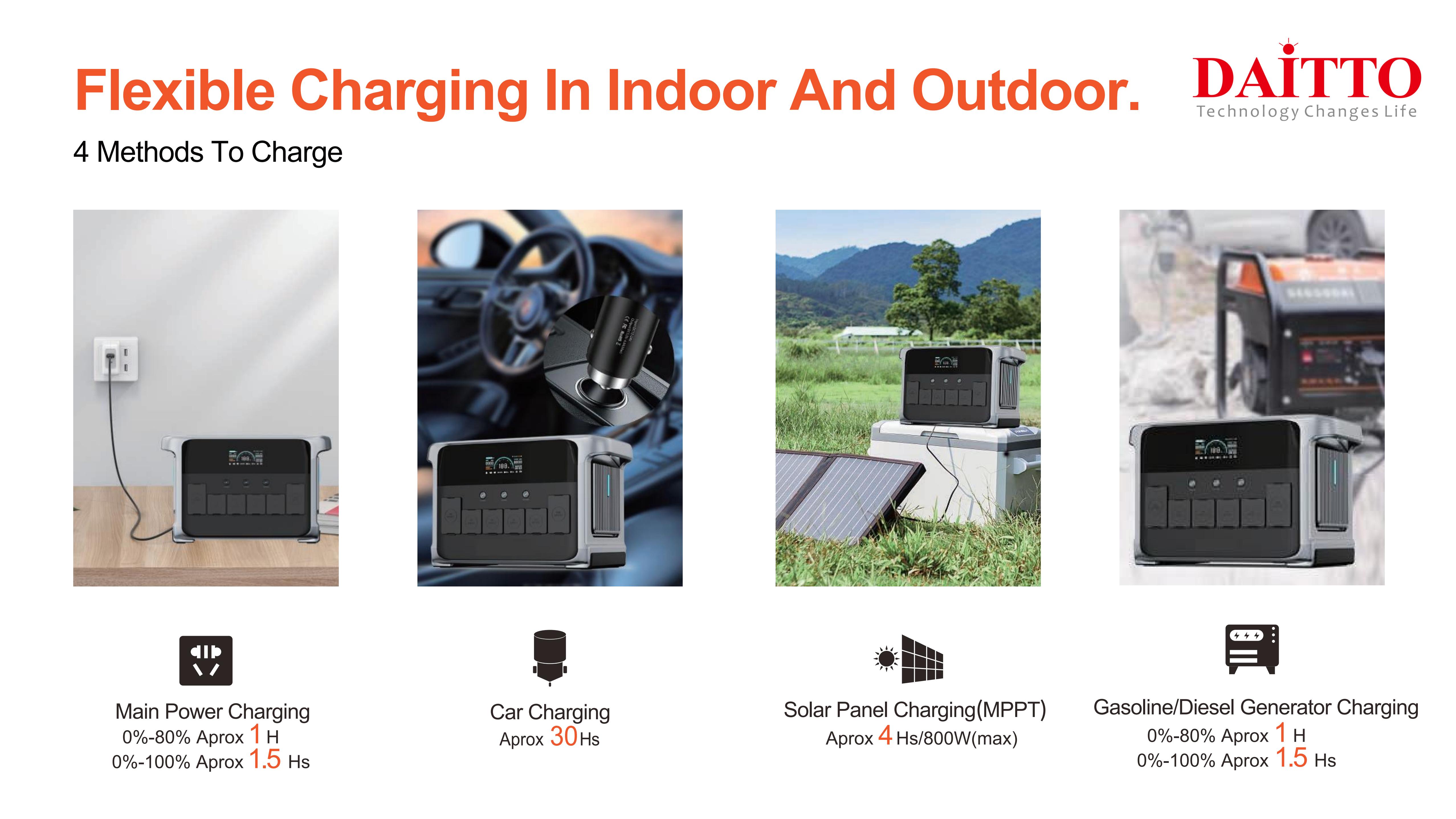 Flexible Charging In Indoor And Outdoor.

DAITTO
Technology Changes Life

4 Methods To Charge

Main Power Charging
0%-80% Aprox 1 H
0%-100% Aprox 1.5 Hs

Car Charging
Aprox 30 Hs

Solar Panel Charging(MPPT)
Aprox 4 Hs/800W(max)

Gasoline/Diesel Generator Charging
0%-80% Aprox 1 H
0%-100% Aprox 1.5 Hs